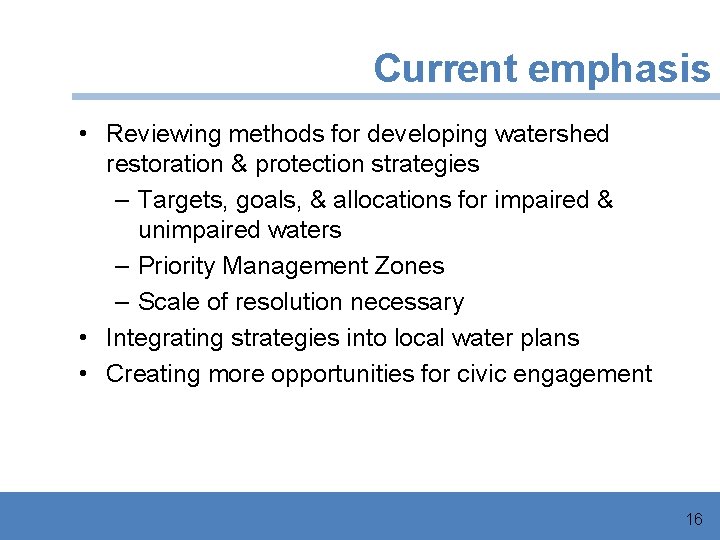 Current emphasis

• Reviewing methods for developing watershed restoration & protection strategies
– Targets, goals, & allocations for impaired & unimpaired waters
– Priority Management Zones
– Scale of resolution necessary
• Integrating strategies into local water plans
• Creating more opportunities for civic engagement

16